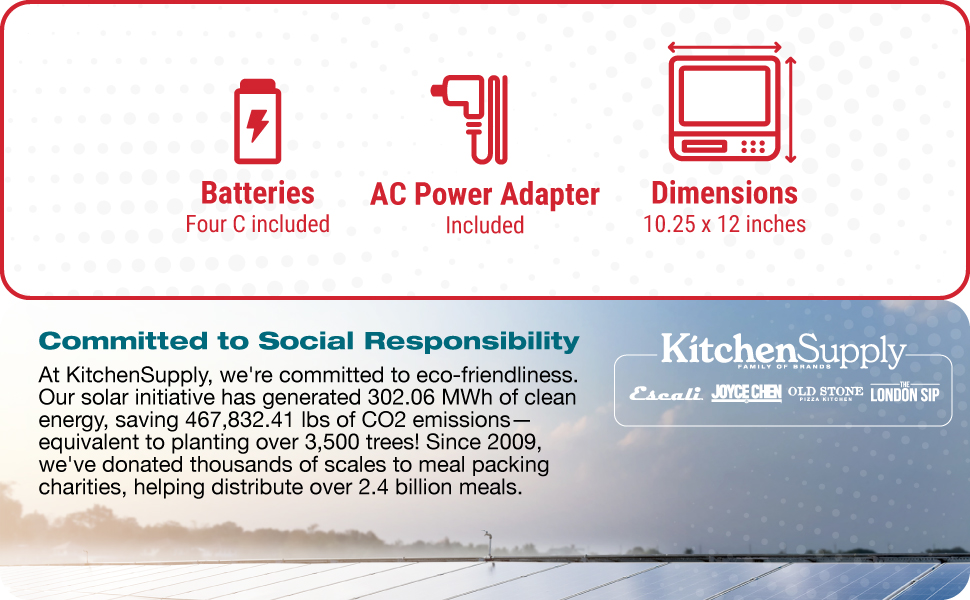 Batteries
Four C included

AC Power Adapter
Included

Dimensions
10.25 x 12 inches

Committed to Social Responsibility

At KitchenSupply, we're committed to eco-friendliness. Our solar initiative has generated 302.06 MWh of clean energy, saving 467,832.41 lbs of CO2 emissions—equivalent to planting over 3,500 trees! Since 2009, we've donated thousands of scales to meal packing charities, helping distribute over 2.4 billion meals.

KitchenSupply
FAMILY OF BRANDS

Escali JOYCE CHEN OLD STONE PIZZA KITCHEN THE LONDON SIP